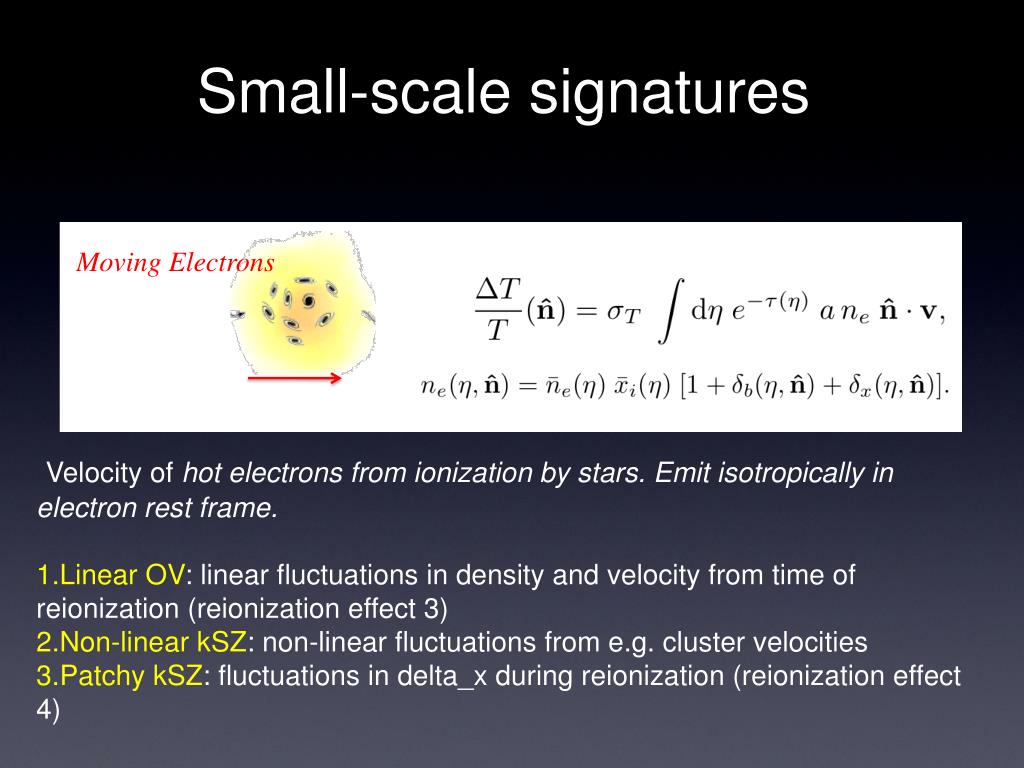 Small-scale signatures

Moving Electrons

$\frac{\Delta T}{T}(\hat{\mathbf{n}}) = \sigma_T \int \mathrm{d}\eta \, e^{-\tau(\eta)} \, a \, n_e \, \hat{\mathbf{n}} \cdot \mathbf{v},$

$n_e(\eta, \hat{\mathbf{n}}) = \bar{n}_e(\eta) \, \bar{x}_i(\eta) \, [1 + \delta_b(\eta, \hat{\mathbf{n}}) + \delta_x(\eta, \hat{\mathbf{n}})].$

Velocity of hot electrons from ionization by stars. Emit isotropically in electron rest frame.

1.Linear OV: linear fluctuations in density and velocity from time of reionization (reionization effect 3)
2.Non-linear kSZ: non-linear fluctuations from e.g. cluster velocities
3.Patchy kSZ: fluctuations in delta_x during reionization (reionization effect 4)